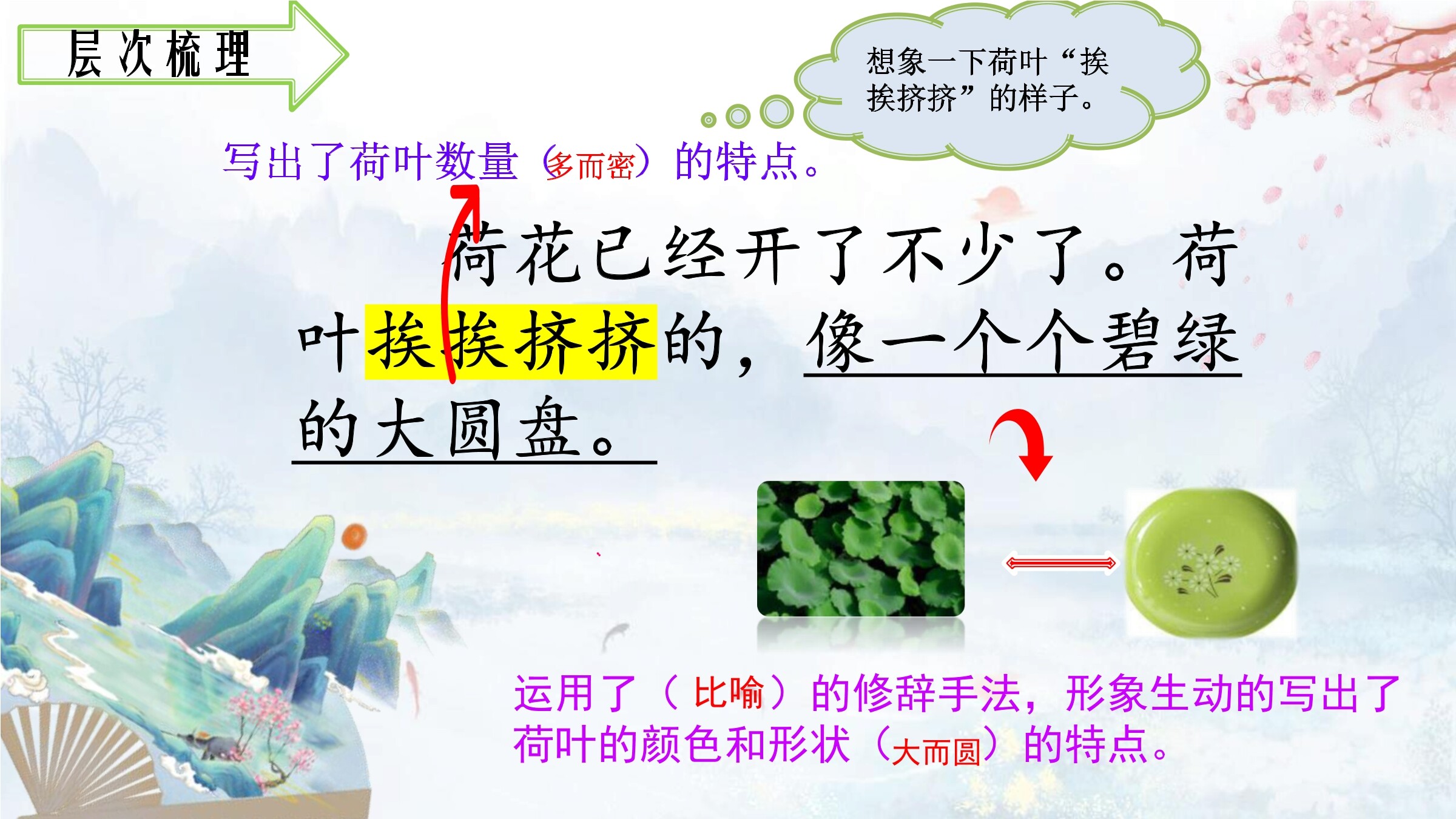 层次梳理

想象一下荷叶“挨挨挤挤”的样子。

写出了荷叶数量（多而密）的特点。

荷花已经开了不少了。荷叶挨挨挤挤的，像一个个碧绿的大圆盘。

运用了（比喻）的修辞手法，形象生动的写出了荷叶的颜色和形状（大而圆）的特点。